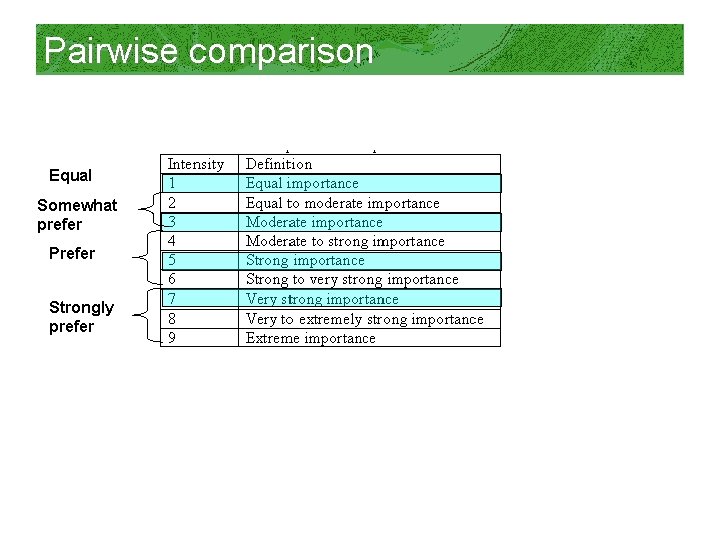 Pairwise comparison

Equal

Somewhat prefer

Prefer

Strongly prefer

| Intensity | Definition |
|---|---|
| 1 | Equal importance |
| 2 | Equal to moderate importance |
| 3 | Moderate importance |
| 4 | Moderate to strong importance |
| 5 | Strong importance |
| 6 | Strong to very strong importance |
| 7 | Very strong importance |
| 8 | Very to extremely strong importance |
| 9 | Extreme importance |